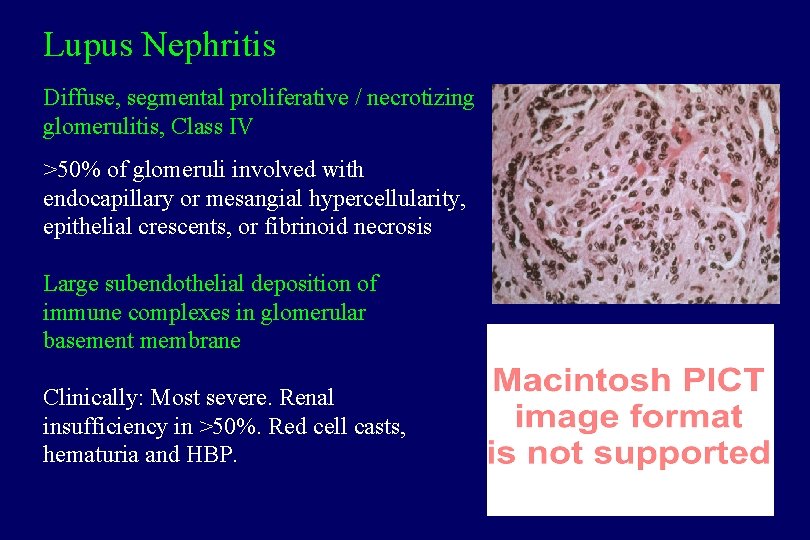 Lupus Nephritis

Diffuse, segmental proliferative / necrotizing glomerulitis, Class IV

>50% of glomeruli involved with endocapillary or mesangial hypercellularity, epithelial crescents, or fibrinoid necrosis

Large subendothelial deposition of immune complexes in glomerular basement membrane

Clinically: Most severe. Renal insufficiency in >50%. Red cell casts, hematuria and HBP.

Macintosh PICT image format is not supported